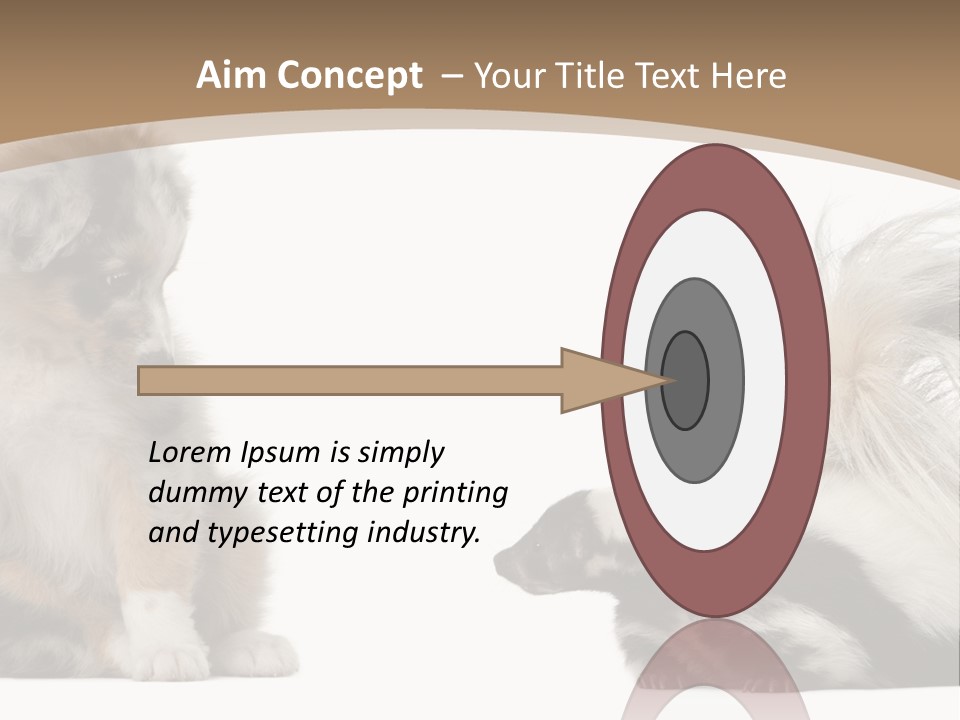 Aim Concept – Your Title Text Here

Lorem Ipsum is simply dummy text of the printing and typesetting industry.